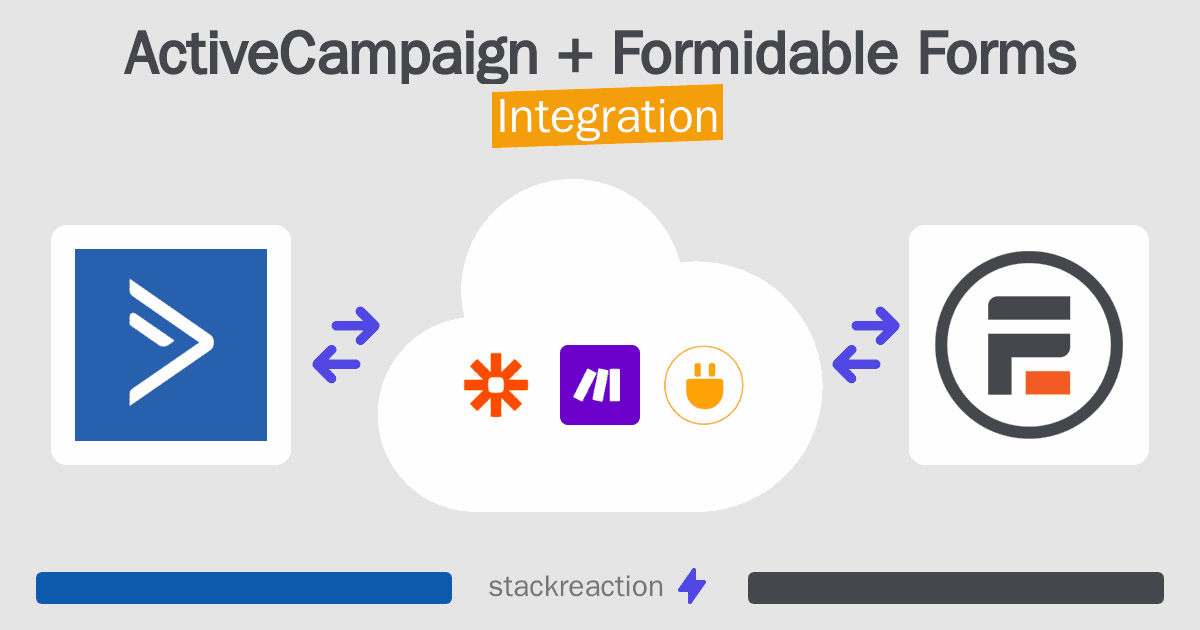 ActiveCampaign + Formidable Forms
Integration

stackreaction